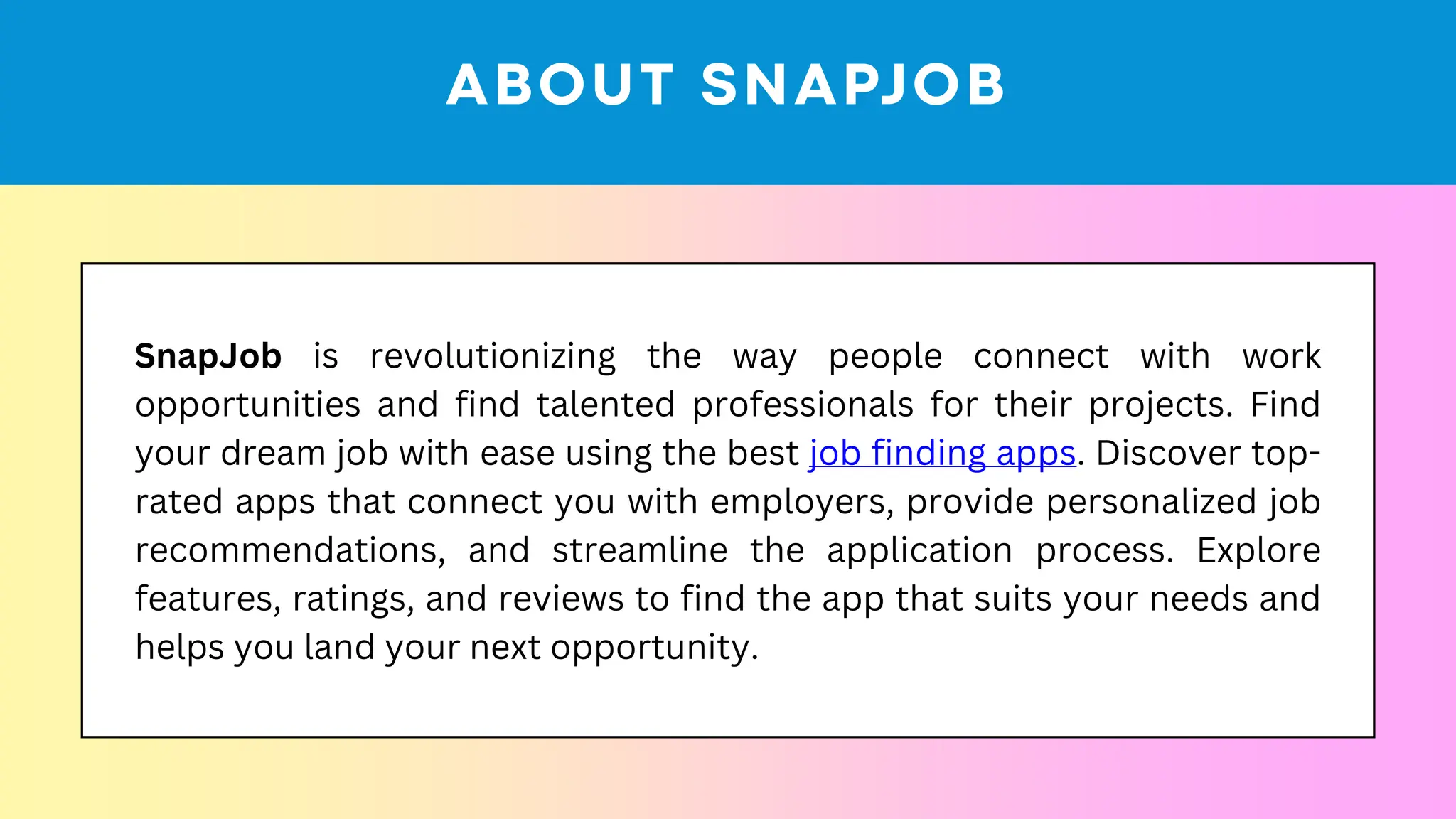 ABOUT SNAPJOB

SnapJob is revolutionizing the way people connect with work opportunities and find talented professionals for their projects. Find your dream job with ease using the best job finding apps. Discover top-rated apps that connect you with employers, provide personalized job recommendations, and streamline the application process. Explore features, ratings, and reviews to find the app that suits your needs and helps you land your next opportunity.